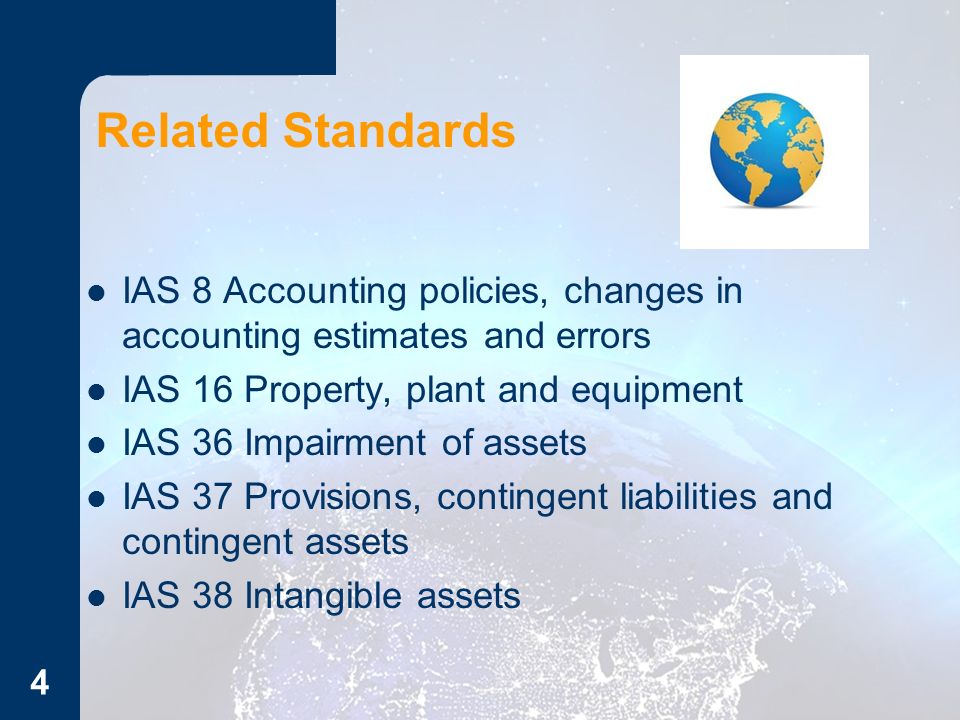 Related Standards

- IAS 8 Accounting policies, changes in accounting estimates and errors
- IAS 16 Property, plant and equipment
- IAS 36 Impairment of assets
- IAS 37 Provisions, contingent liabilities and contingent assets
- IAS 38 Intangible assets

4